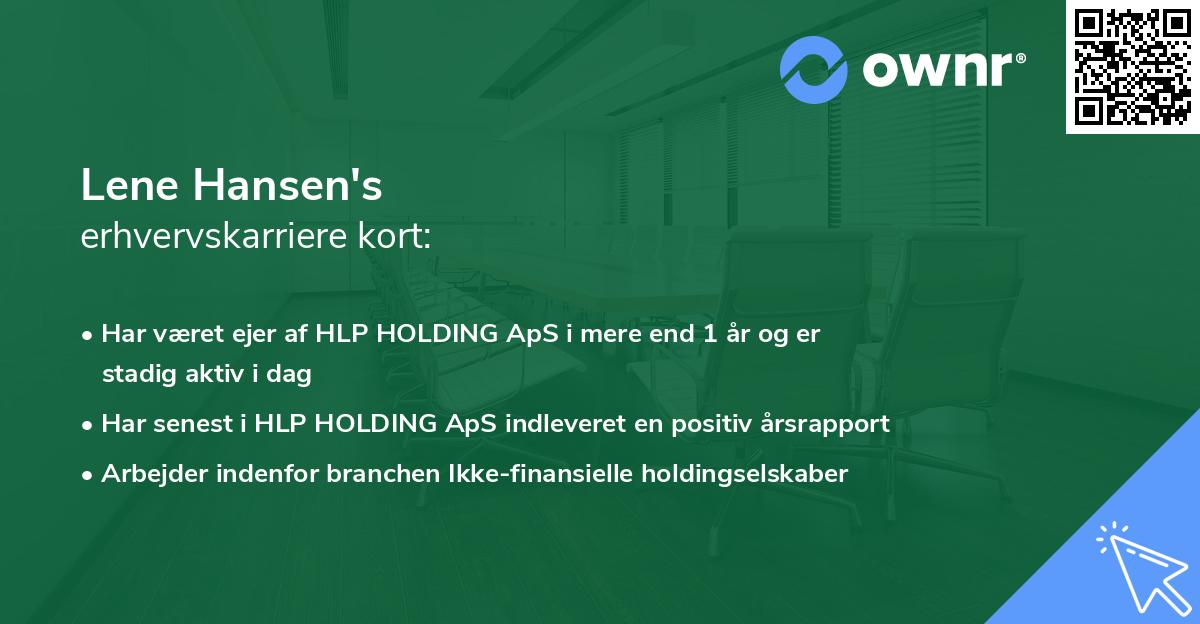 ownr®

Lene Hansen's
erhvervskarriere kort:

• Har været ejer af HLP HOLDING ApS i mere end 1 år og er stadig aktiv i dag
• Har senest i HLP HOLDING ApS indleveret en positiv årsrapport
• Arbejder indenfor branchen Ikke-finansielle holdingselskaber